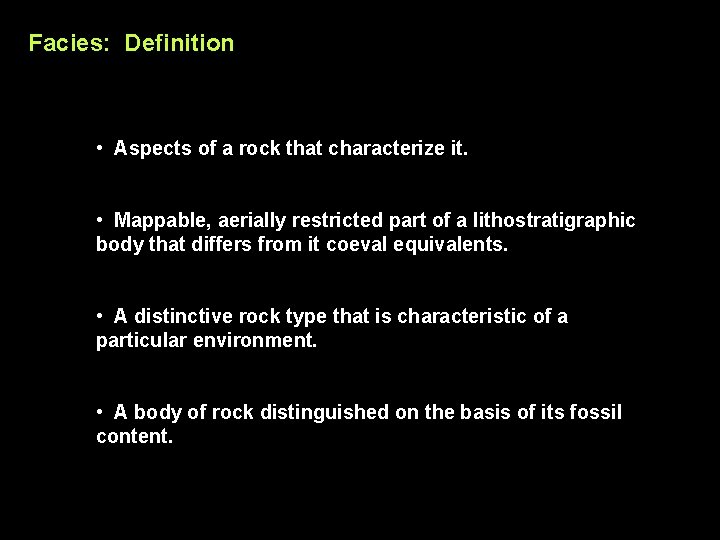 Facies: Definition

• Aspects of a rock that characterize it.

• Mappable, aerially restricted part of a lithostratigraphic body that differs from it coeval equivalents.

• A distinctive rock type that is characteristic of a particular environment.

• A body of rock distinguished on the basis of its fossil content.